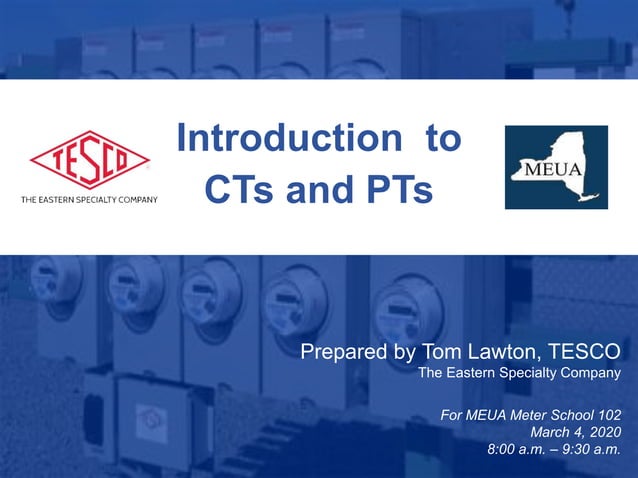 TESCO
THE EASTERN SPECIALTY COMPANY

Introduction to CTs and PTs

MEUA

Prepared by Tom Lawton, TESCO
The Eastern Specialty Company

For MEUA Meter School 102
March 4, 2020
8:00 a.m. – 9:30 a.m.